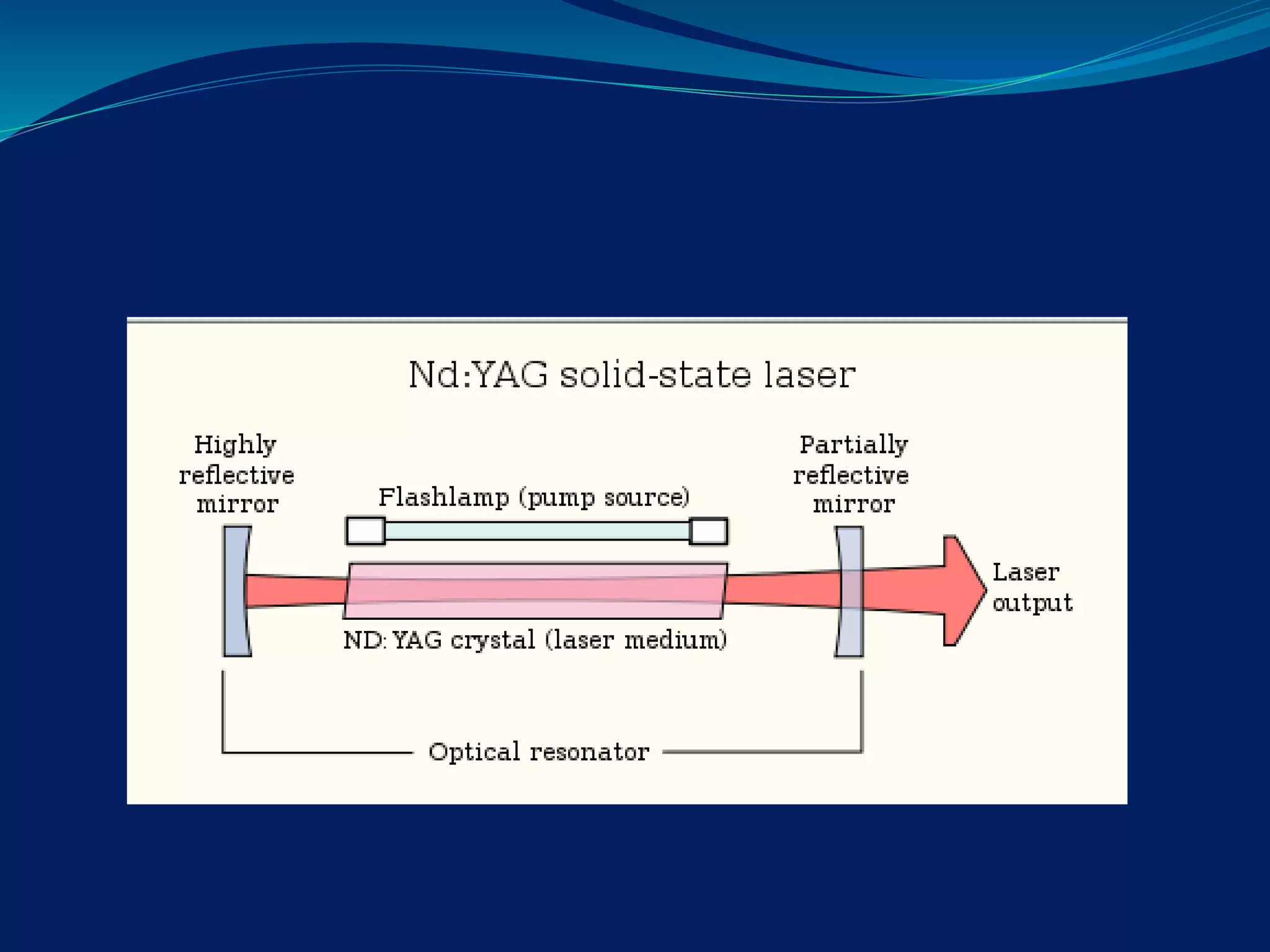 Nd:YAG solid-state laser

Highly reflective mirror

Flashlamp (pump source)

Partially reflective mirror

Laser output

ND: YAG crystal (laser medium)

Optical resonator